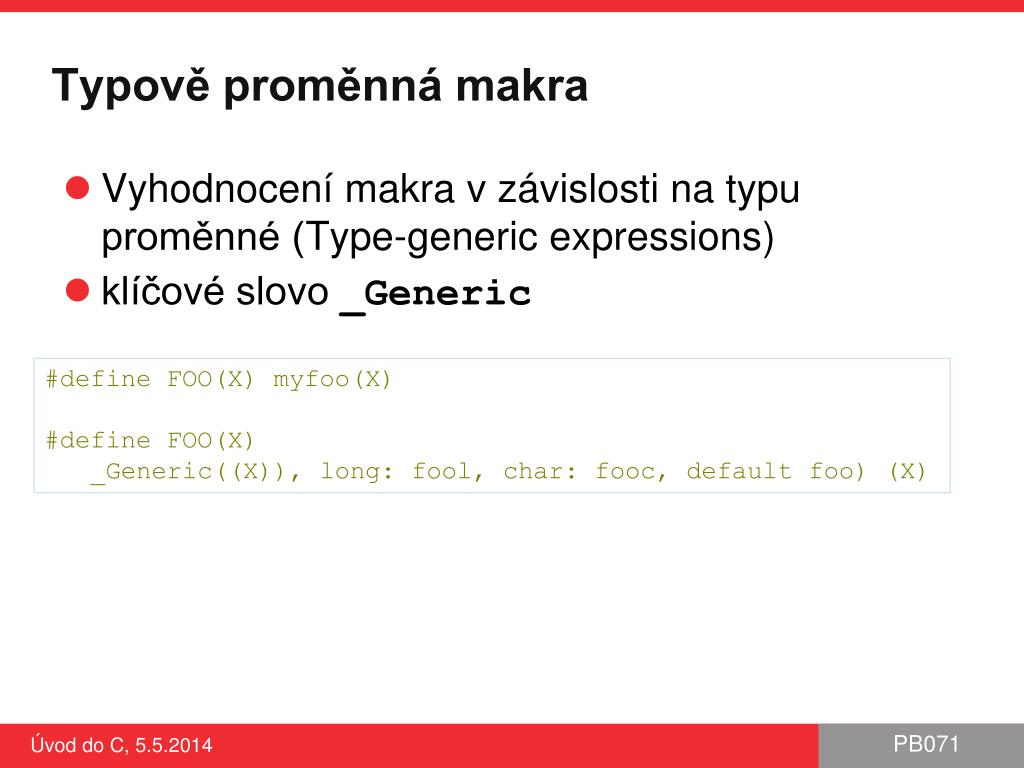 Typově proměnná makra

Vyhodnocení makra v závislosti na typu proměnné (Type-generic expressions)

klíčové slovo _Generic

#define FOO(X) myfoo(X)

#define FOO(X)
   _Generic((X)), long: fool, char: fooc, default foo) (X)

Úvod do C, 5.5.2014

PB071